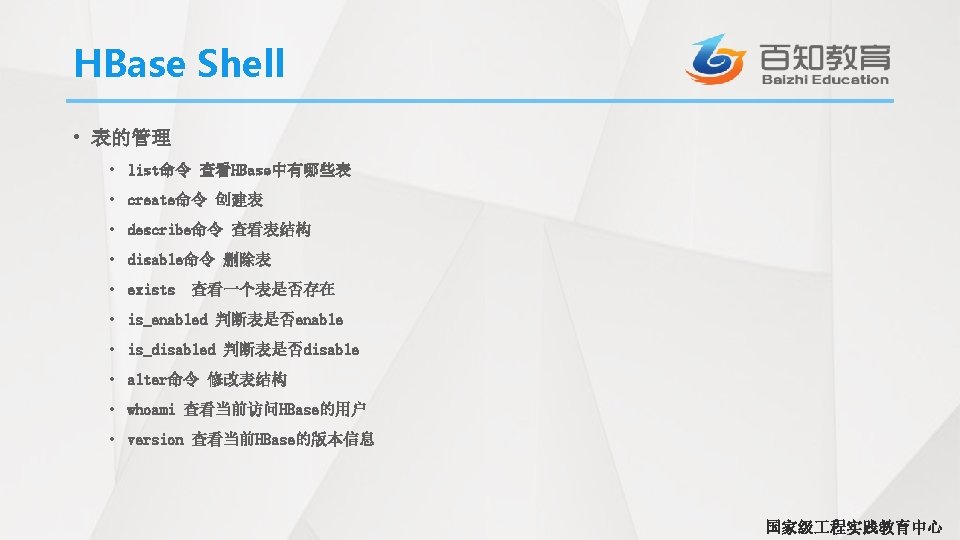 HBase Shell

百知教育
Baizhi Education

• 表的管理

• list命令 查看HBase中有哪些表
• create命令 创建表
• describe命令 查看表结构
• disable命令 删除表
• exists 查看一个表是否存在
• is_enabled 判断表是否enable
• is_disabled 判断表是否disable
• alter命令 修改表结构
• whoami 查看当前访问HBase的用户
• version 查看当前HBase的版本信息

国家级工程实践教育中心